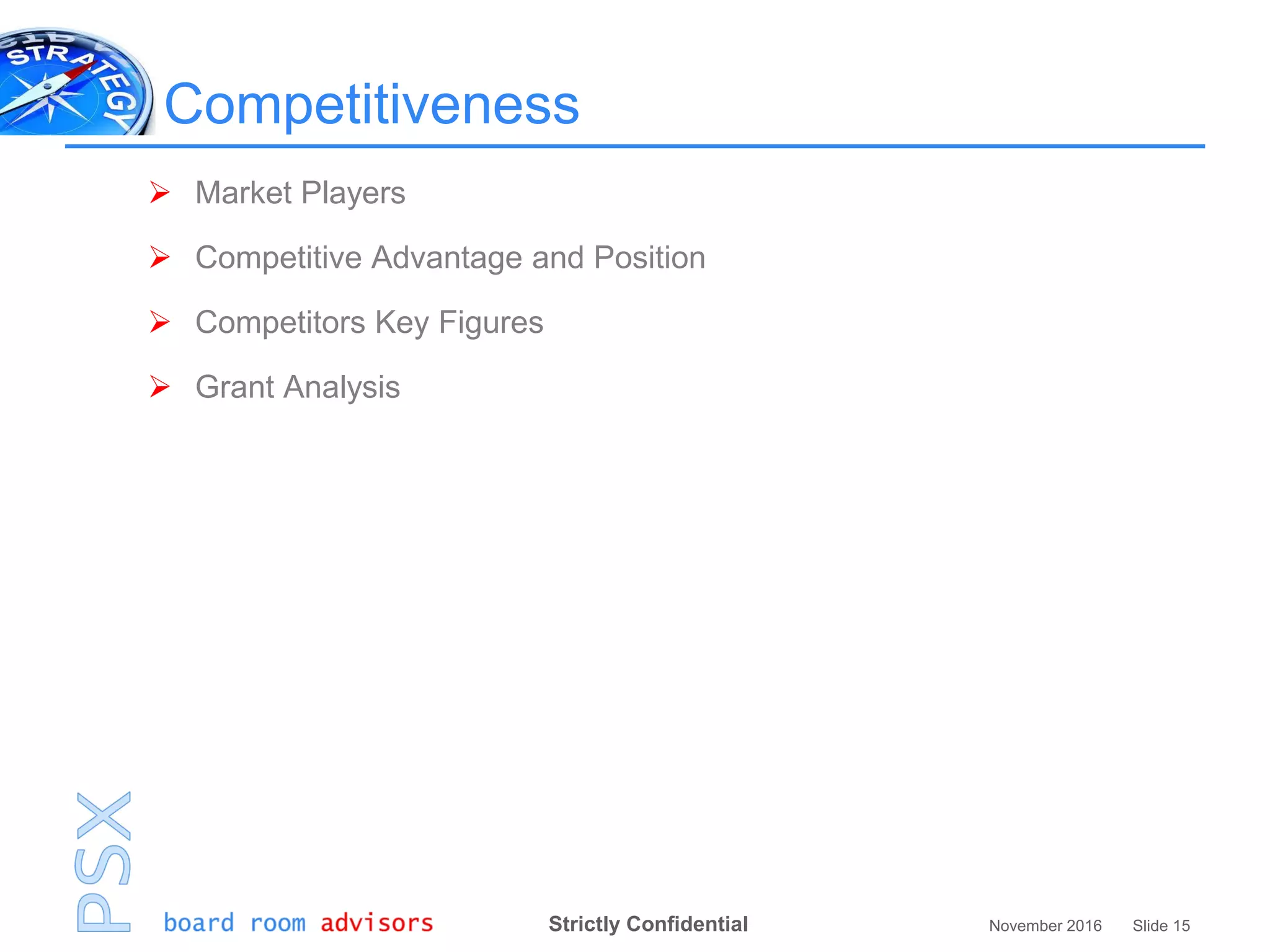 STRATEGY

Competitiveness

➢ Market Players

➢ Competitive Advantage and Position

➢ Competitors Key Figures

➢ Grant Analysis

PSX

board room advisors

Strictly Confidential

November 2016 Slide 15